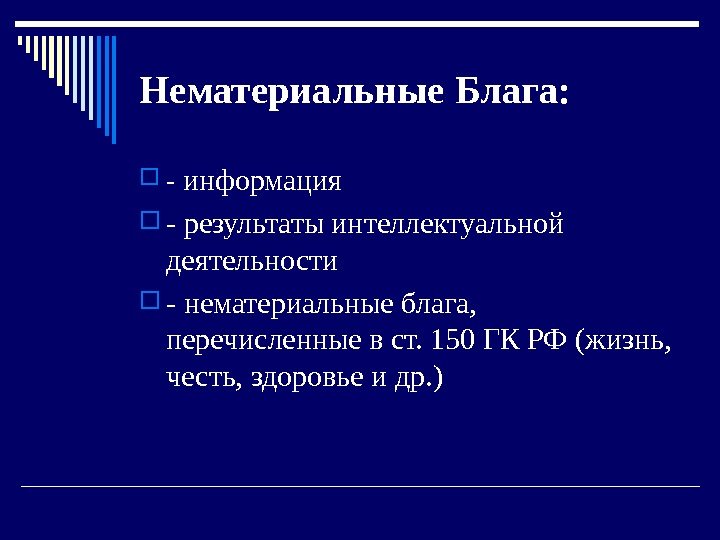 Нематериальные Блага:

- информация

- результаты интеллектуальной деятельности

- нематериальные блага, перечисленные в ст. 150 ГК РФ (жизнь, честь, здоровье и др.)